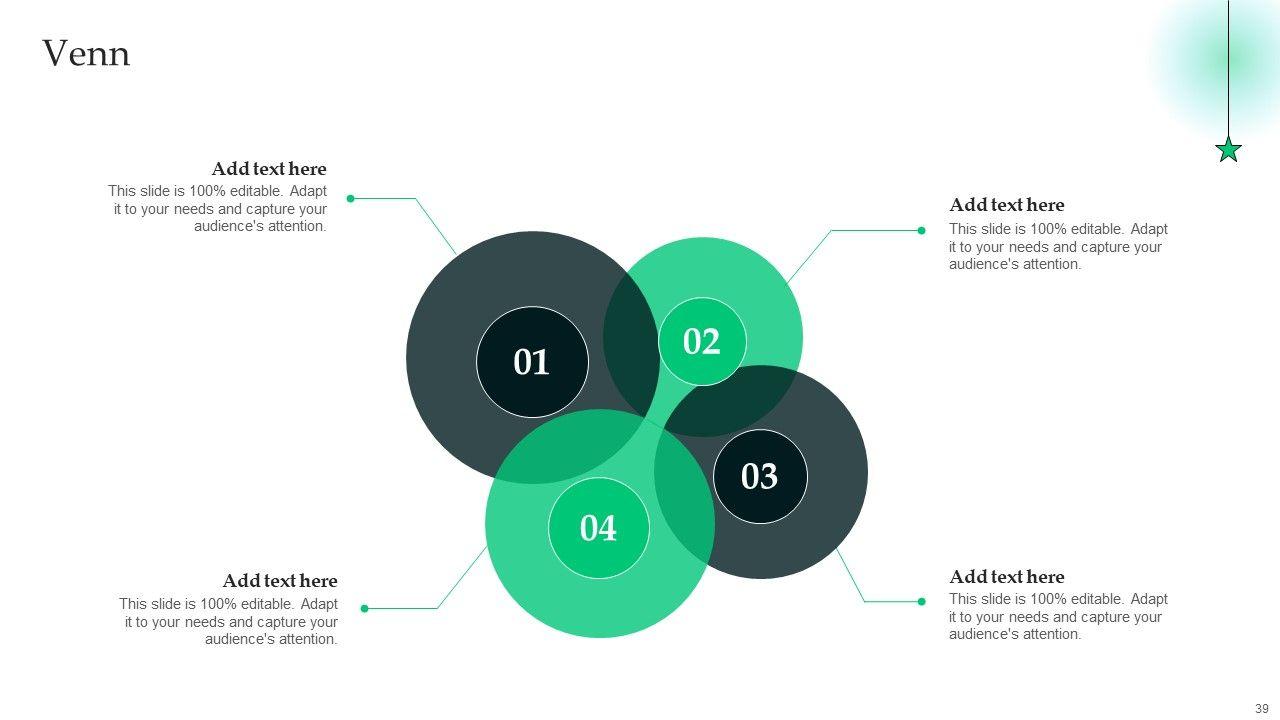 Venn

Add text here
This slide is 100% editable. Adapt it to your needs and capture your audience's attention.

Add text here
This slide is 100% editable. Adapt it to your needs and capture your audience's attention.

01

02

03

04

Add text here
This slide is 100% editable. Adapt it to your needs and capture your audience's attention.

Add text here
This slide is 100% editable. Adapt it to your needs and capture your audience's attention.

39